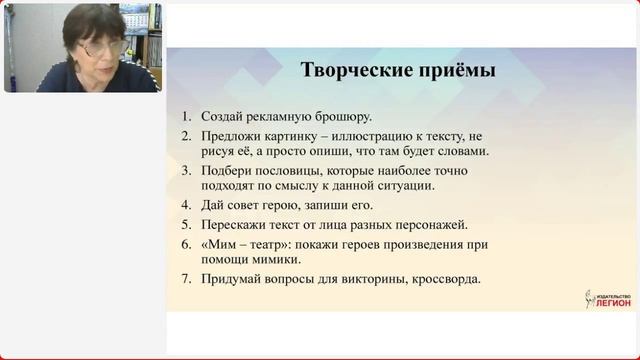 Творческие приёмы

1. Создай рекламную брошюру.
2. Предложи картинку – иллюстрацию к тексту, не рисуя её, а просто опиши, что там будет словами.
3. Подбери пословицы, которые наиболее точно подходят по смыслу к данной ситуации.
4. Дай совет герою, запиши его.
5. Перескажи текст от лица разных персонажей.
6. «Мим – театр»: покажи героев произведения при помощи мимики.
7. Придумай вопросы для викторины, кроссворда.

ИЗДАТЕЛЬСТВО ЛЕГИОН